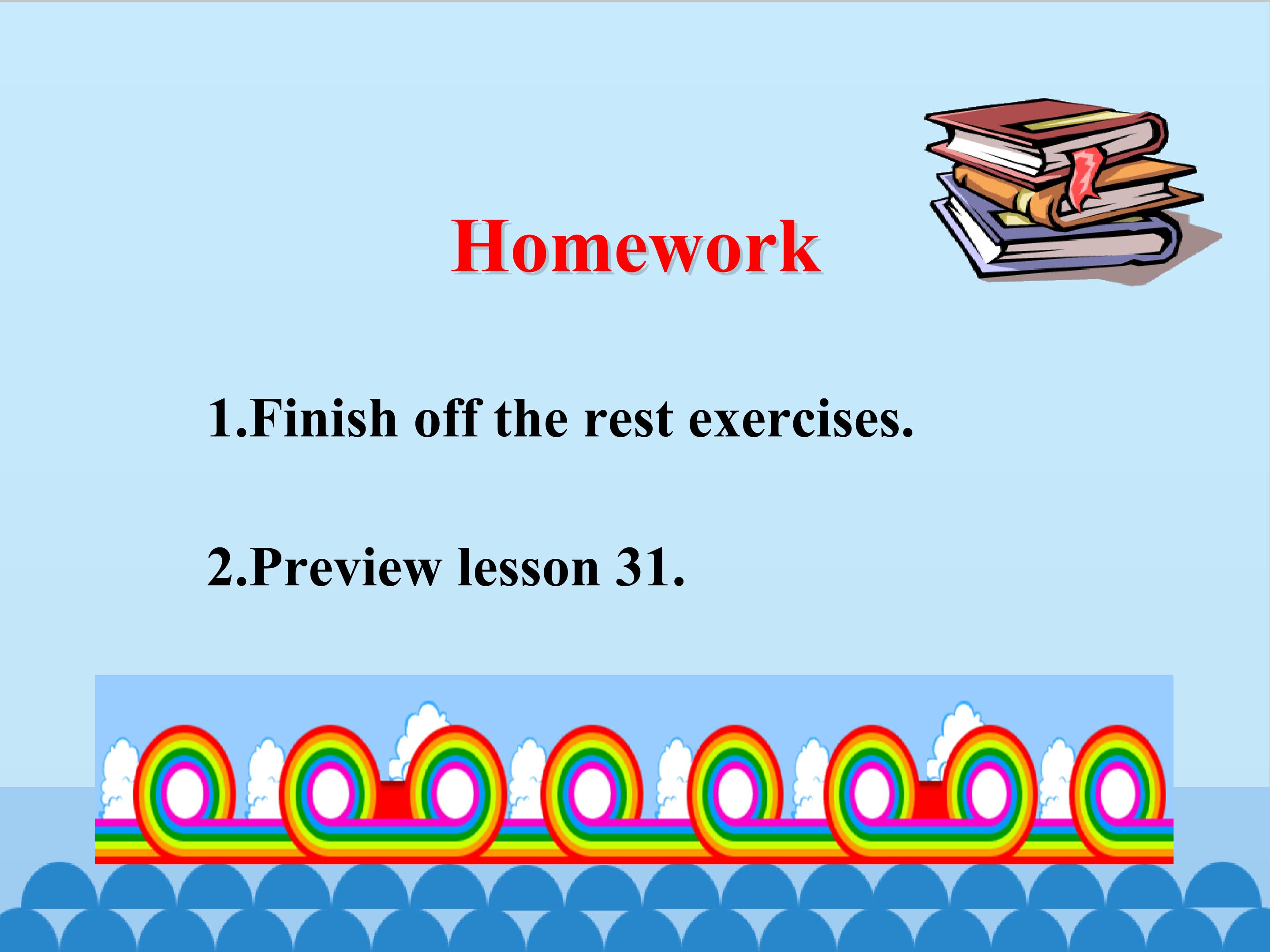 Homework

1.Finish off the rest exercises.

2.Preview lesson 31.